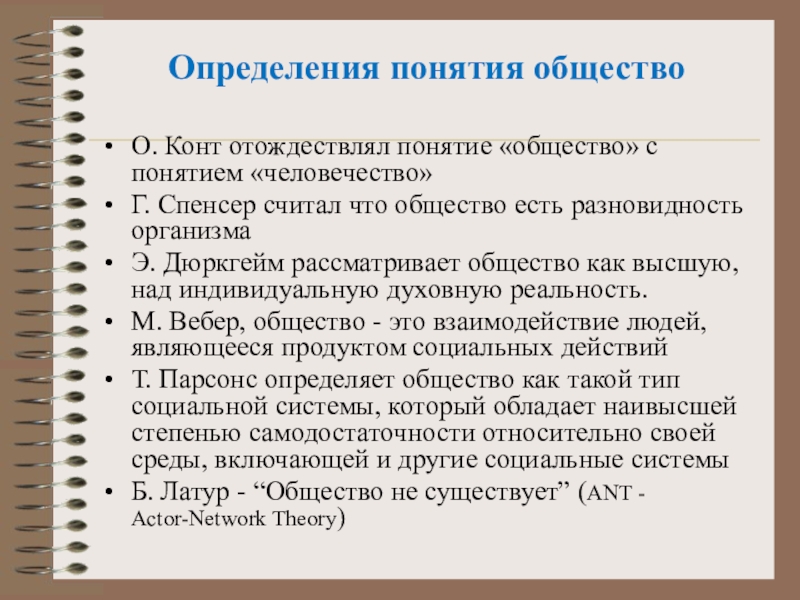 Определения понятия общество

• О. Конт отождествлял понятие «общество» с понятием «человечество»
• Г. Спенсер считал что общество есть разновидность организма
• Э. Дюркгейм рассматривает общество как высшую, над индивидуальную духовную реальность.
• М. Вебер, общество - это взаимодействие людей, являющееся продуктом социальных действий
• Т. Парсонс определяет общество как такой тип социальной системы, который обладает наивысшей степенью самодостаточности относительно своей среды, включающей и другие социальные системы
• Б. Латур - “Общество не существует” (ANT - Actor-Network Theory)